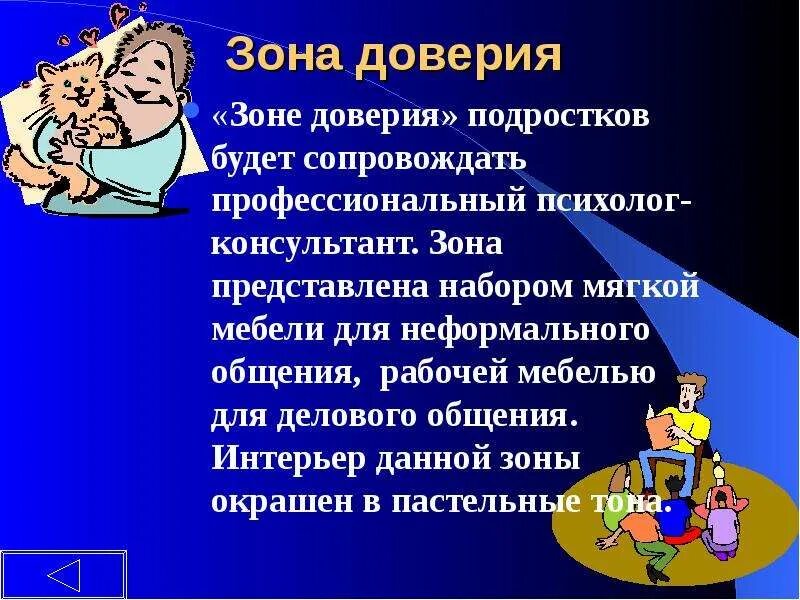 Зона доверия

«Зоне доверия» подростков будет сопровождать профессиональный психолог-консультант. Зона представлена набором мягкой мебели для неформального общения, рабочей мебелью для делового общения. Интерьер данной зоны окрашен в пастельные тона.